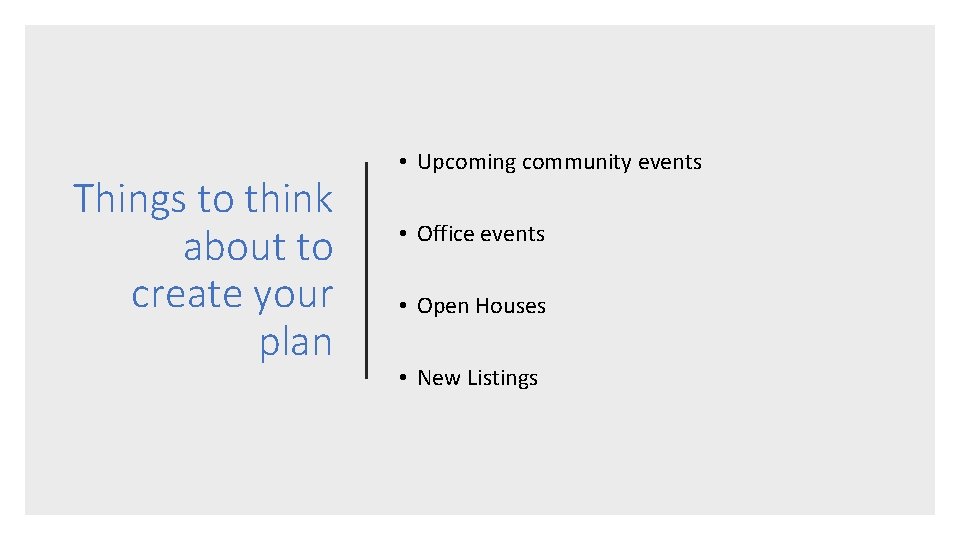 Things to think about to create your plan

• Upcoming community events

• Office events

• Open Houses

• New Listings